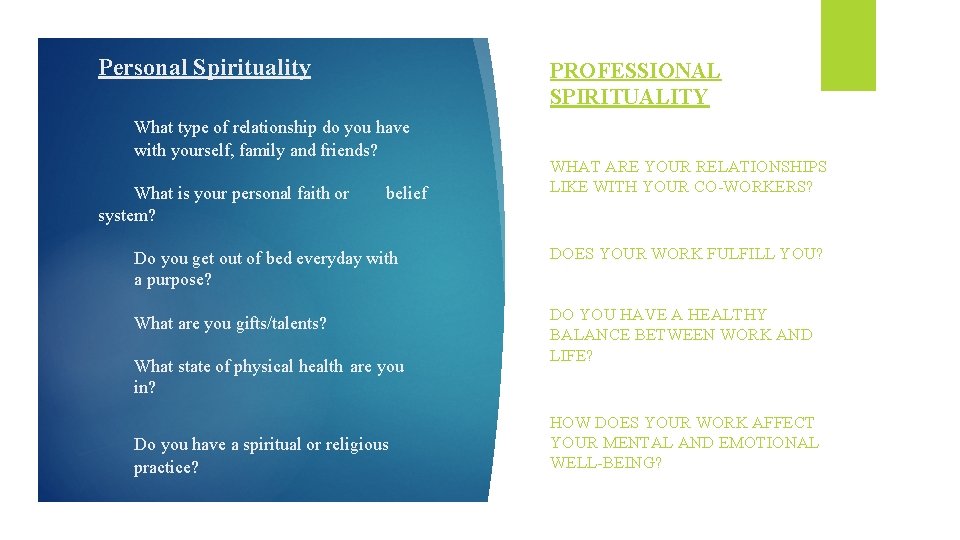 Personal Spirituality

What type of relationship do you have with yourself, family and friends?

What is your personal faith or belief system?

Do you get out of bed everyday with a purpose?

What are you gifts/talents?

What state of physical health are you in?

Do you have a spiritual or religious practice?

PROFESSIONAL SPIRITUALITY

WHAT ARE YOUR RELATIONSHIPS LIKE WITH YOUR CO-WORKERS?

DOES YOUR WORK FULFILL YOU?

DO YOU HAVE A HEALTHY BALANCE BETWEEN WORK AND LIFE?

HOW DOES YOUR WORK AFFECT YOUR MENTAL AND EMOTIONAL WELL-BEING?